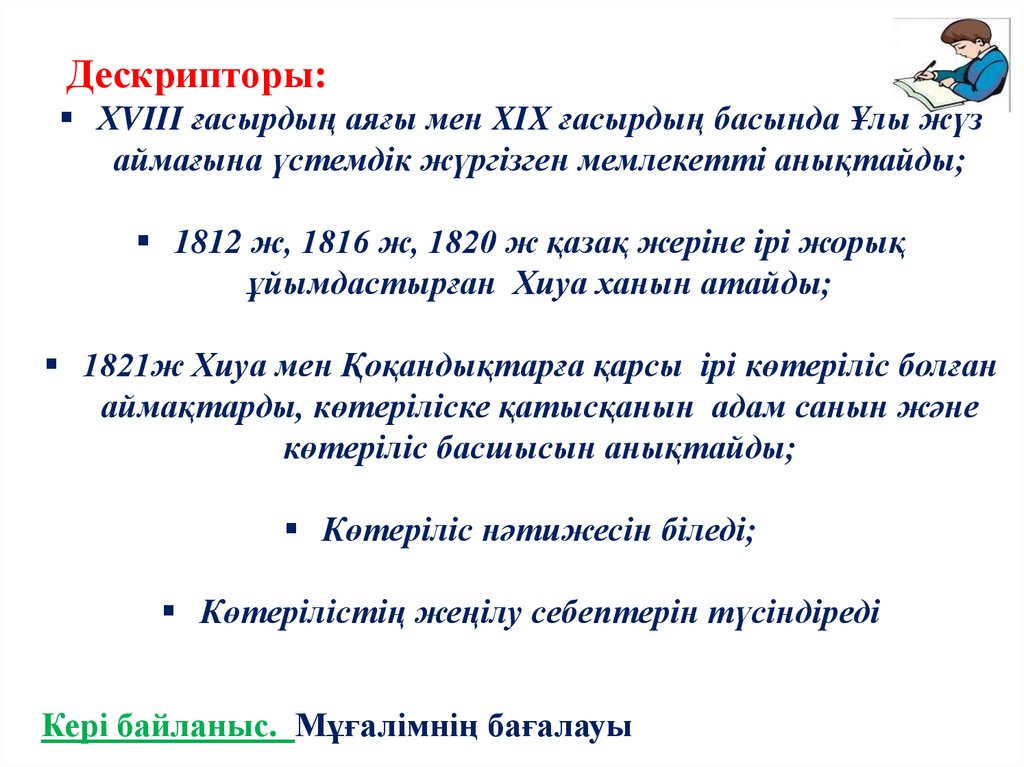 Дескрипторы:

▪ XVIII ғасырдың аяғы мен XIX ғасырдың басында Ұлы жүз аймағына үстемдік жүргізген мемлекетті анықтайды;

▪ 1812 ж, 1816 ж, 1820 ж қазақ жеріне ірі жорық ұйымдастырған Хиуа ханын атайды;

▪ 1821ж Хиуа мен Қоқандықтарға қарсы ірі көтеріліс болған аймақтарды, көтеріліске қатысқанын адам санын және көтеріліс басшысын анықтайды;

▪ Көтеріліс нәтижесін біледі;

▪ Көтерілістің жеңілу себептерін түсіндіреді

Кері байланыс. Мұғалімнің бағалауы